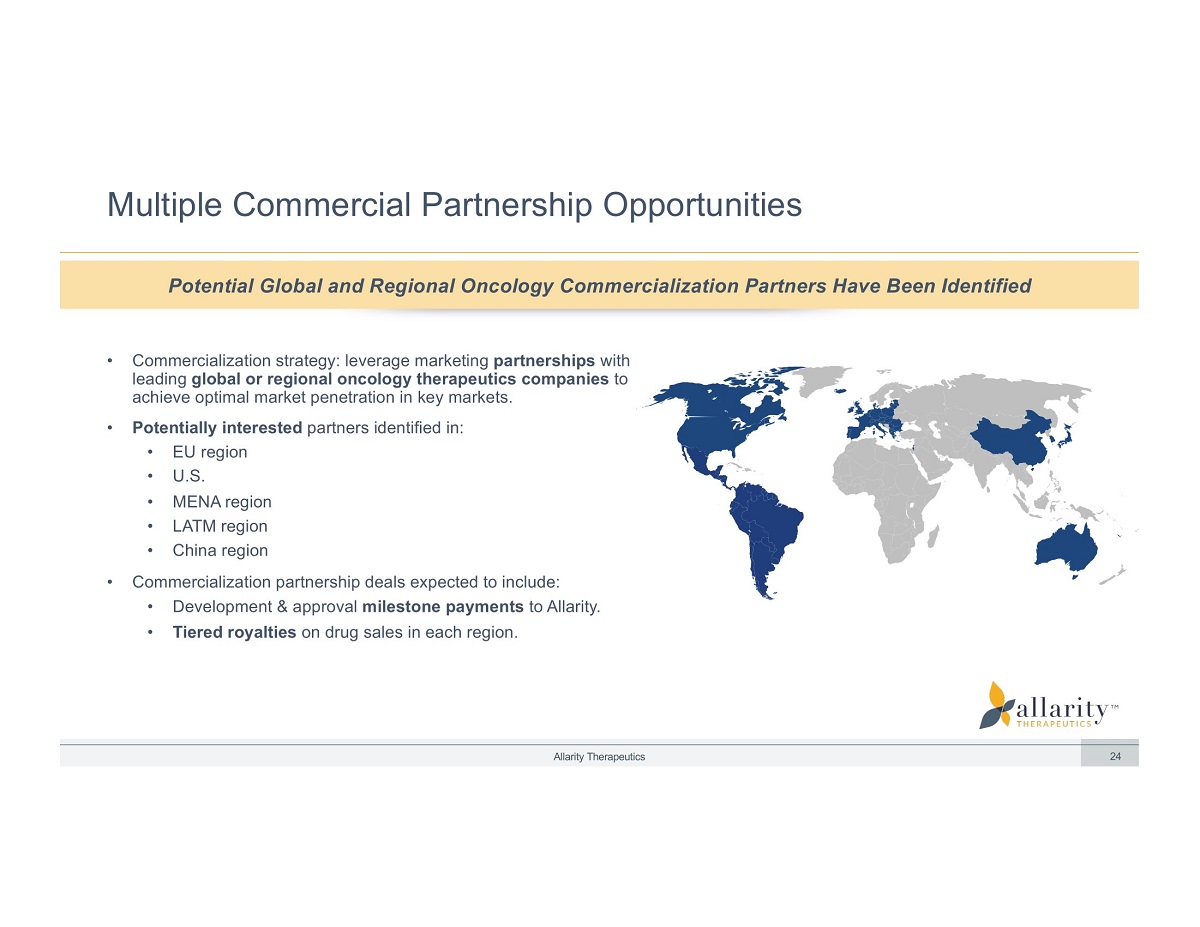 Multiple Commercial Partnership Opportunities

Potential Global and Regional Oncology Commercialization Partners Have Been Identified

• Commercialization strategy: leverage marketing partnerships with leading global or regional oncology therapeutics companies to achieve optimal market penetration in key markets.
• Potentially interested partners identified in:
  • EU region
  • U.S.
  • MENA region
  • LATM region
  • China region
• Commercialization partnership deals expected to include:
  • Development & approval milestone payments to Allarity.
  • Tiered royalties on drug sales in each region.

allarity™ THERAPEUTICS

Allarity Therapeutics

24